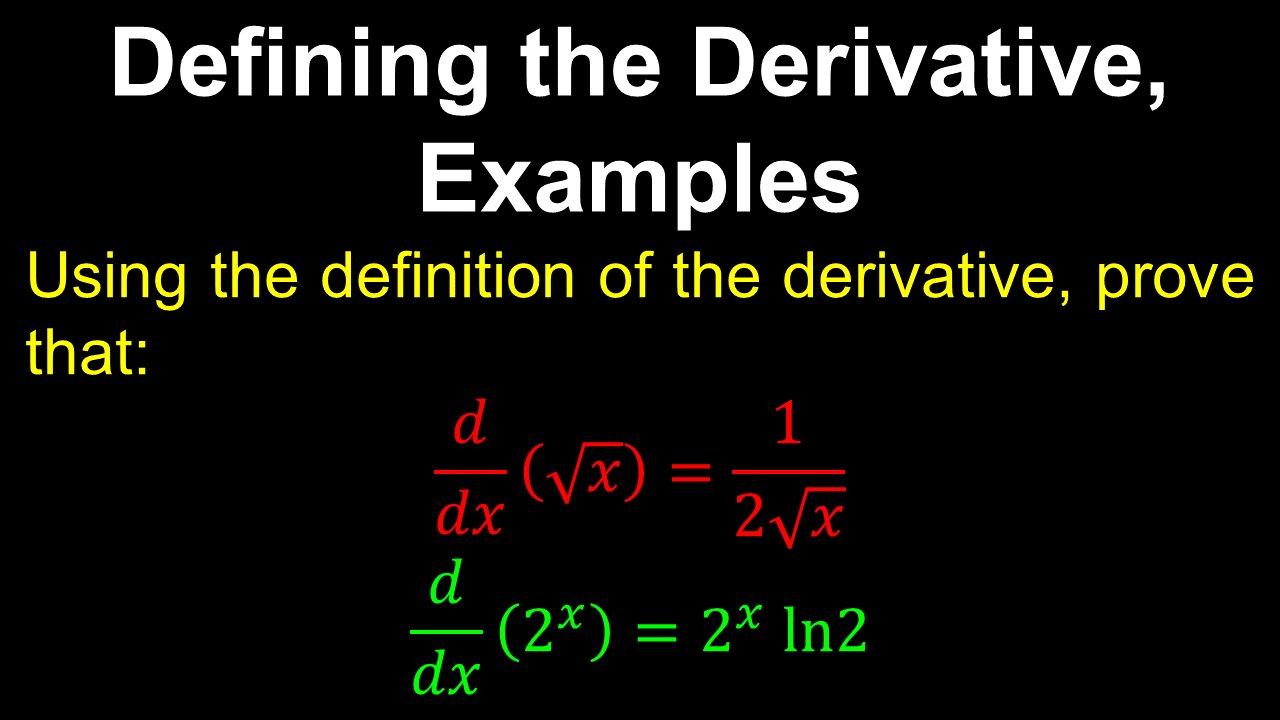 Defining the Derivative, Examples

Using the definition of the derivative, prove that:

$\frac{d}{dx}(\sqrt{x}) = \frac{1}{2\sqrt{x}}$

$\frac{d}{dx}(2^x) = 2^x \ln 2$